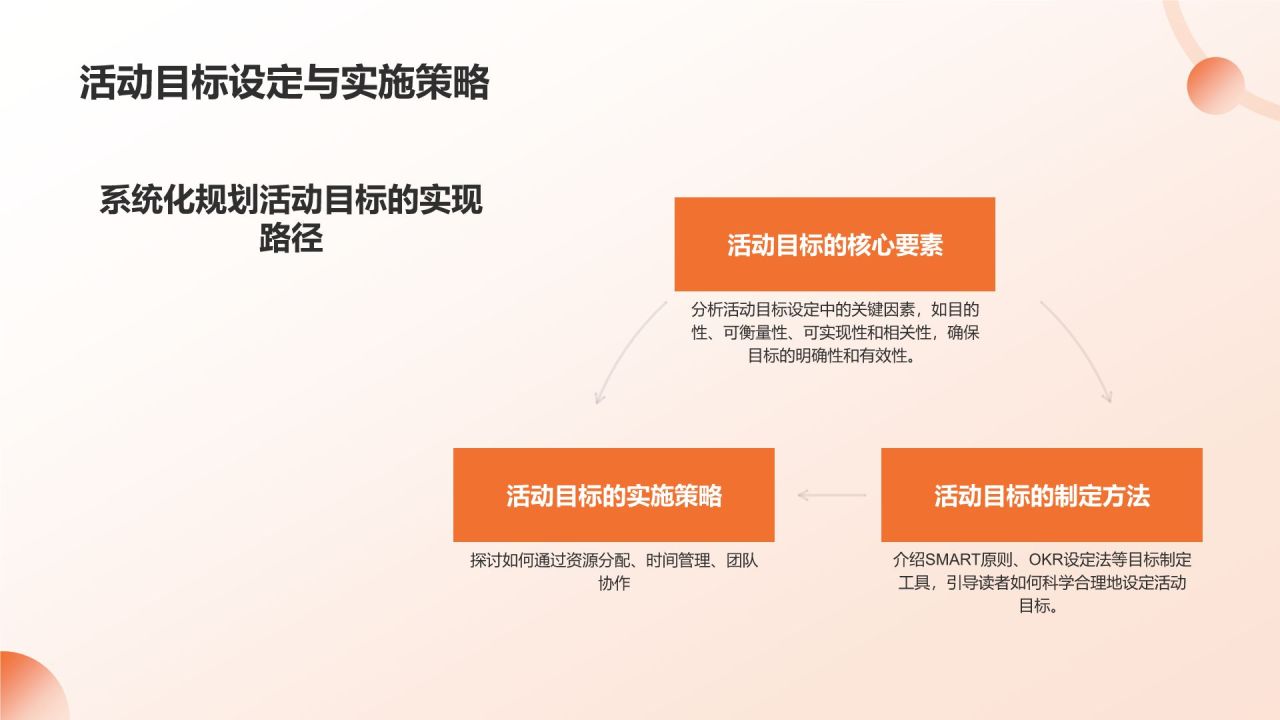 活动目标设定与实施策略

系统化规划活动目标的实现路径

活动目标的核心要素

分析活动目标设定中的关键因素，如目的性、可衡量性、可实现性和相关性，确保目标的明确性和有效性。

活动目标的实施策略

探讨如何通过资源分配、时间管理、团队协作

活动目标的制定方法

介绍SMART原则、OKR设定法等目标制定工具，引导读者如何科学合理地设定活动目标。